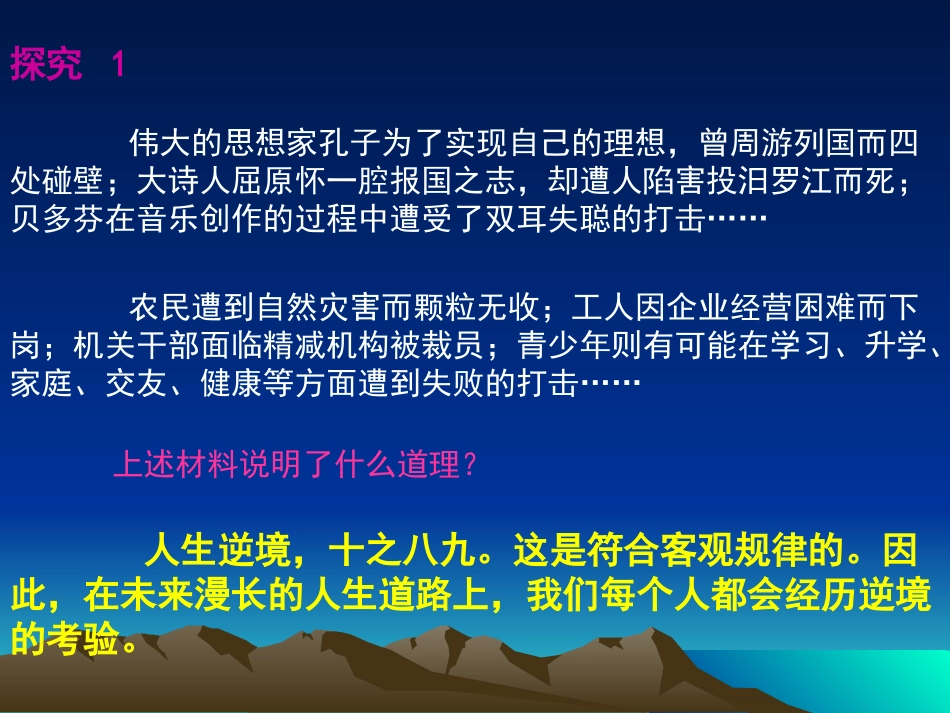 探究 1

伟大的思想家孔子为了实现自己的理想，曾周游列国而四处碰壁；大诗人屈原怀一腔报国之志，却遭人陷害投汨罗江而死；贝多芬在音乐创作的过程中遭受了双耳失聪的打击……

农民遭到自然灾害而颗粒无收；工人因企业经营困难而下岗；机关干部面临精减机构被裁员；青少年则有可能在学习、升学、家庭、交友、健康等方面遭到失败的打击……

上述材料说明了什么道理？

人生逆境，十之八九。这是符合客观规律的。因此，在未来漫长的人生道路上，我们每个人都会经历逆境的考验。